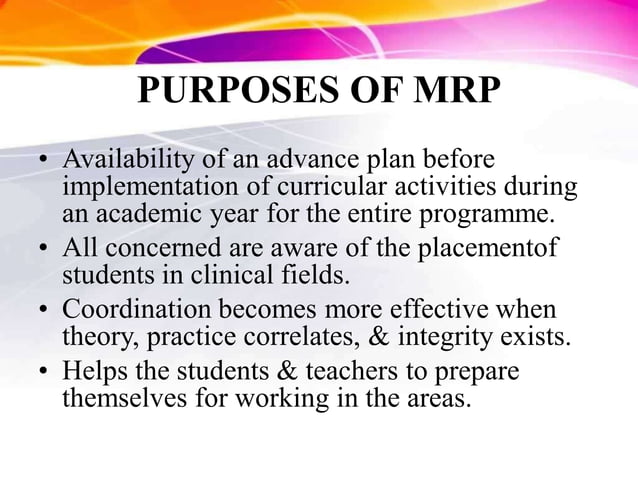 PURPOSES OF MRP

• Availability of an advance plan before implementation of curricular activities during an academic year for the entire programme.
• All concerned are aware of the placementof students in clinical fields.
• Coordination becomes more effective when theory, practice correlates, & integrity exists.
• Helps the students & teachers to prepare themselves for working in the areas.